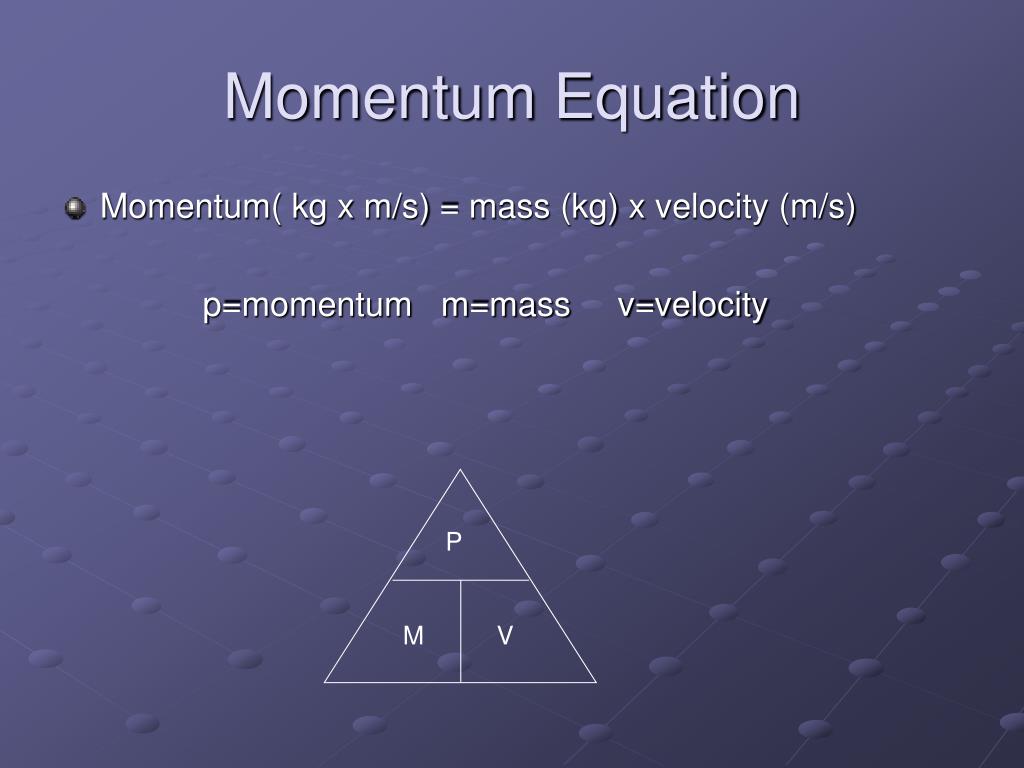 Momentum Equation

Momentum( kg x m/s) = mass (kg) x velocity (m/s)

p=momentum m=mass v=velocity

P

M

V